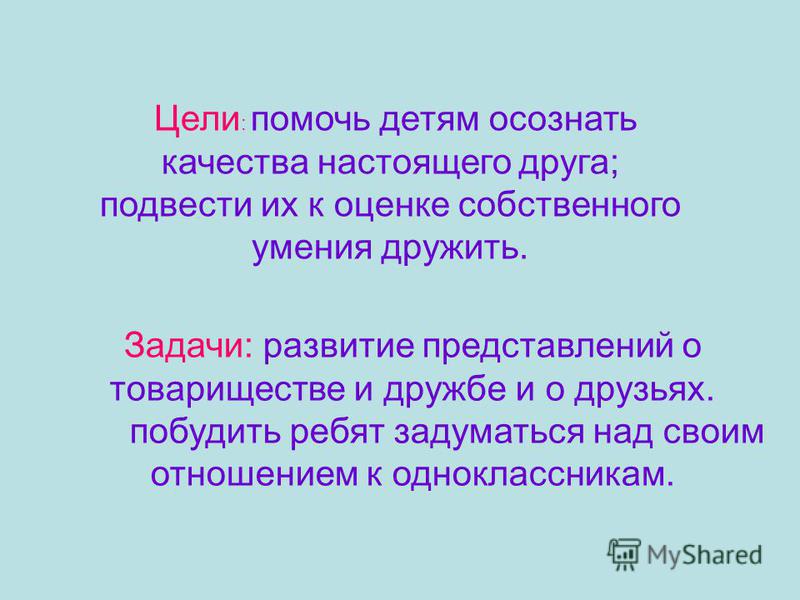 Цели: помочь детям осознать качества настоящего друга; подвести их к оценке собственного умения дружить.

Задачи: развитие представлений о товариществе и дружбе и о друзьях. побудить ребят задуматься над своим отношением к одноклассникам.

MyShared